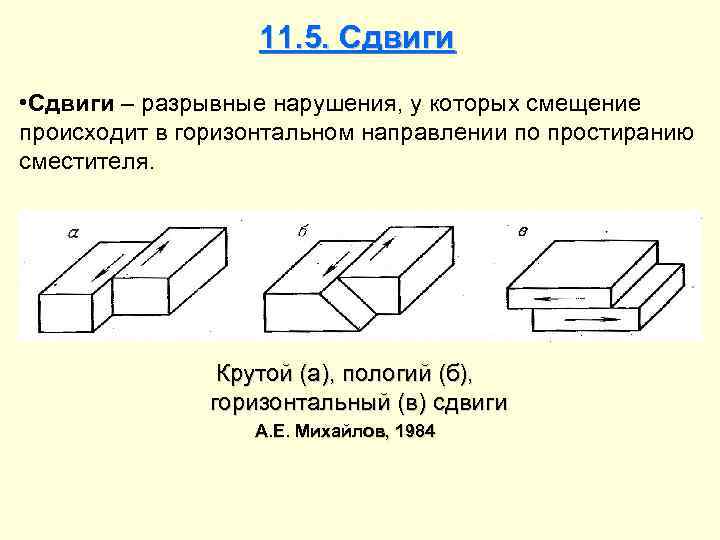 11.5. Сдвиги

•Сдвиги – разрывные нарушения, у которых смещение происходит в горизонтальном направлении по простиранию сместителя.

а

б

в

Крутой (а), пологий (б), горизонтальный (в) сдвиги

А.Е. Михайлов, 1984